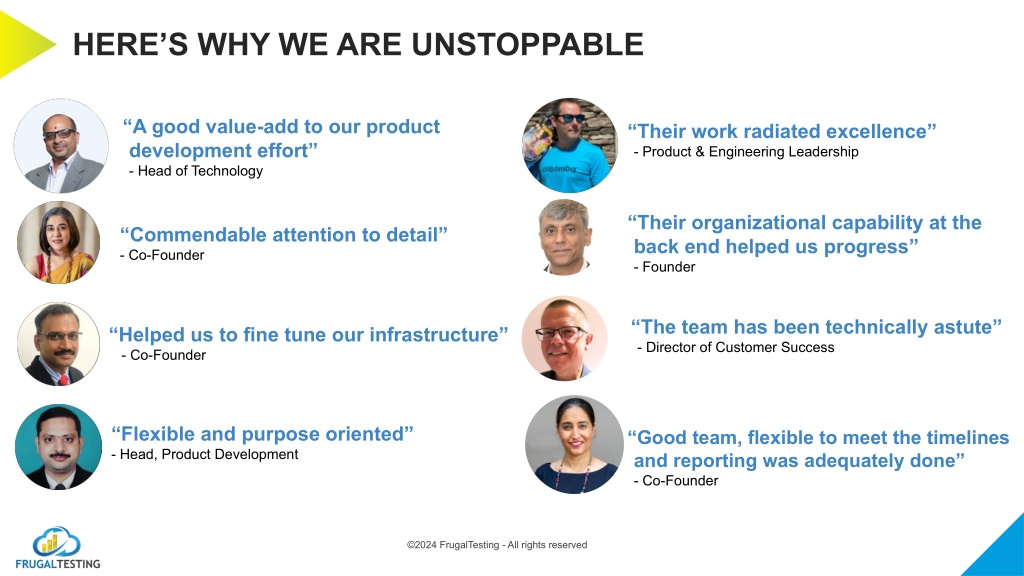 HERE'S WHY WE ARE UNSTOPPABLE

"A good value-add to our product development effort"
- Head of Technology

"Commendable attention to detail"
- Co-Founder

"Helped us to fine tune our infrastructure"
- Co-Founder

"Flexible and purpose oriented"
- Head, Product Development

"Their work radiated excellence"
- Product & Engineering Leadership

"Their organizational capability at the back end helped us progress"
- Founder

"The team has been technically astute"
- Director of Customer Success

"Good team, flexible to meet the timelines and reporting was adequately done"
- Co-Founder

FRUGALTESTING

©2024 FrugalTesting - All rights reserved